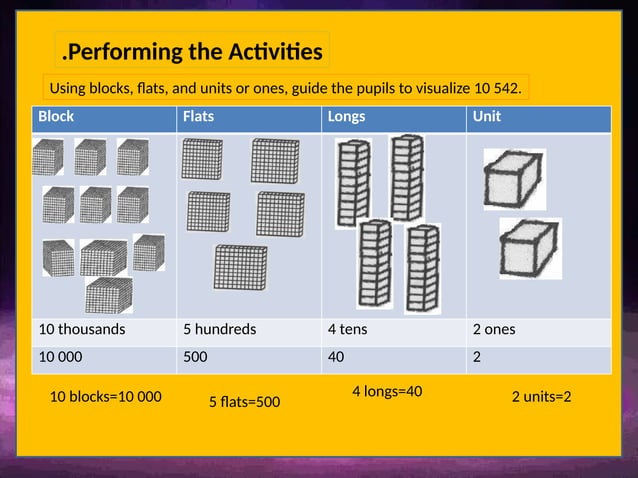 .Performing the Activities

Using blocks, flats, and units or ones, guide the pupils to visualize 10 542.

| Block | Flats | Longs | Unit |
|---|---|---|---|
| | | | |
| 10 thousands | 5 hundreds | 4 tens | 2 ones |
| 10 000 | 500 | 40 | 2 |

10 blocks=10 000

5 flats=500

4 longs=40

2 units=2